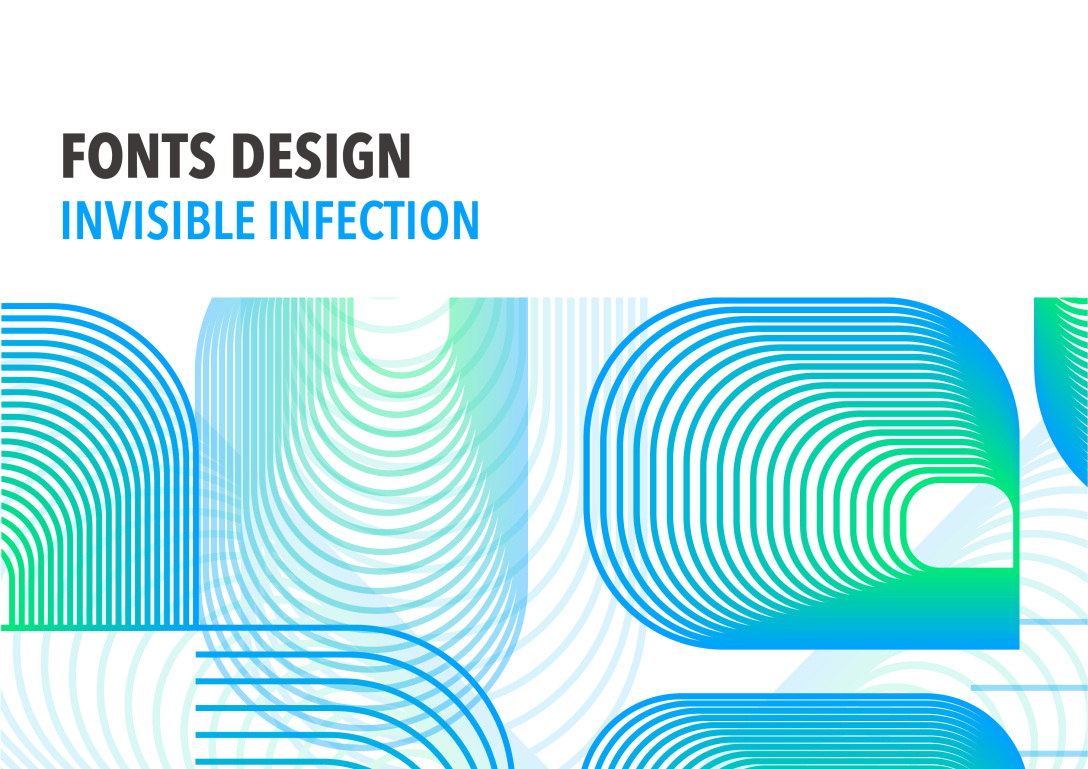 FONTS DESIGN
INVISIBLE INFECTION